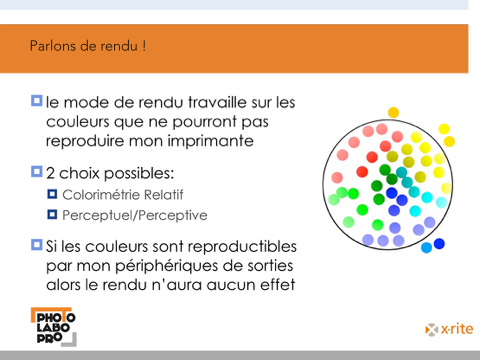 Parlons de rendu !

le mode de rendu travaille sur les couleurs que ne pourront pas reproduire mon imprimante

2 choix possibles:

Colorimétrie Relatif

Perceptuel/Perceptive

Si les couleurs sont reproductibles par mon périphériques de sorties alors le rendu n'aura aucun effet

PHOTO LABO PRO

x·rite